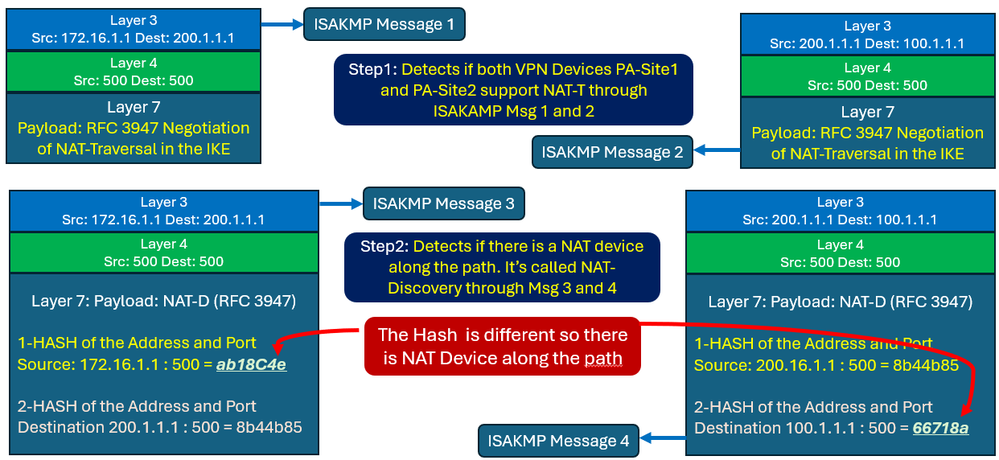 Layer 3
Src: 172.16.1.1 Dest: 200.1.1.1

Layer 4
Src: 500 Dest: 500

Layer 7
Payload: RFC 3947 Negotiation of NAT-Traversal in the IKE

ISAKMP Message 1

Step1: Detects if both VPN Devices PA-Site1 and PA-Site2 support NAT-T through ISAKAMP Msg 1 and 2

Layer 3
Src: 200.1.1.1 Dest: 100.1.1.1

Layer 4
Src: 500 Dest: 500

Layer 7
Payload: RFC 3947 Negotiation of NAT-Traversal in the IKE

ISAKMP Message 2

Layer 3
Src: 172.16.1.1 Dest: 200.1.1.1

Layer 4
Src: 500 Dest: 500

Layer 7: Payload: NAT-D (RFC 3947)

1-HASH of the Address and Port
Source: 172.16.1.1 : 500 = ab18C4e

2-HASH of the Address and Port
Destination 200.1.1.1 : 500 = 8b44b85

ISAKMP Message 3

Step2: Detects if there is a NAT device along the path. It's called NAT-Discovery through Msg 3 and 4

The Hash is different so there is NAT Device along the path

Layer 3
Src: 200.1.1.1 Dest: 100.1.1.1

Layer 4
Src: 500 Dest: 500

Layer 7: Payload: NAT-D (RFC 3947)

1-HASH of the Address and Port
Source: 200.16.1.1 : 500 = 8b44b85

2-HASH of the Address and Port
Destination 100.1.1.1 : 500 = 66718a

ISAKMP Message 4